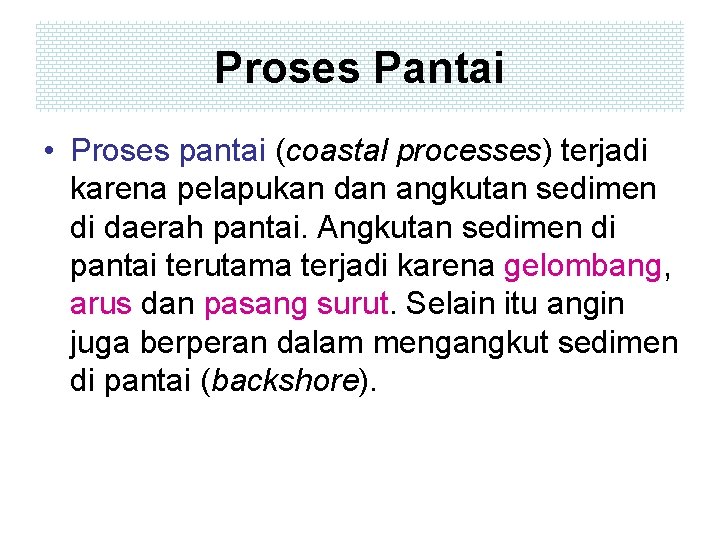 Proses Pantai

• Proses pantai (coastal processes) terjadi karena pelapukan dan angkutan sedimen di daerah pantai. Angkutan sedimen di pantai terutama terjadi karena gelombang, arus dan pasang surut. Selain itu angin juga berperan dalam mengangkut sedimen di pantai (backshore).